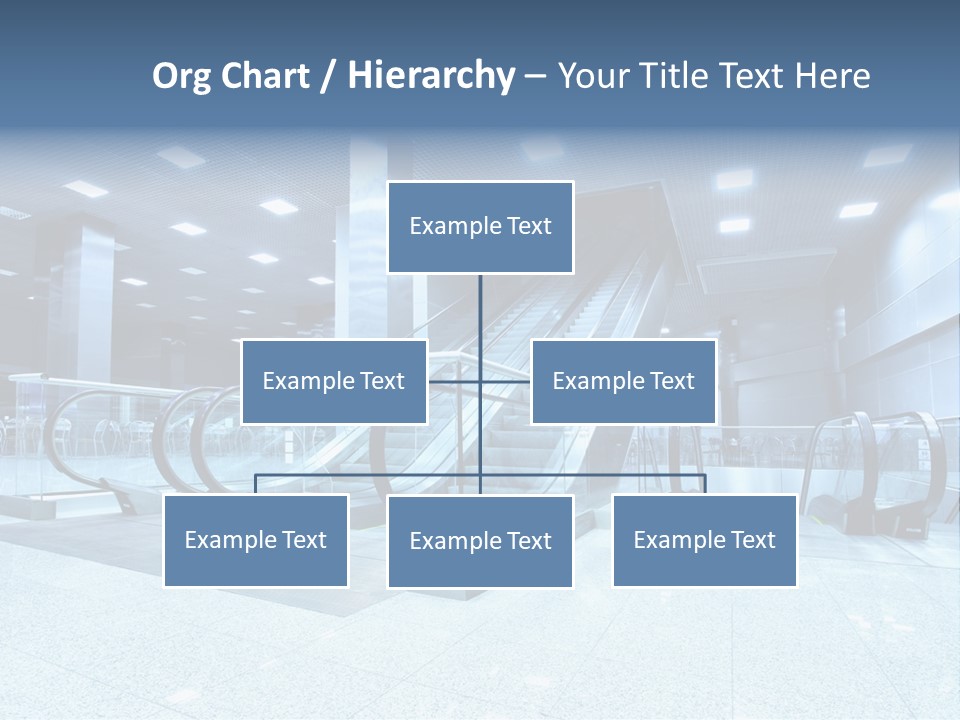 Org Chart / Hierarchy – Your Title Text Here

Example Text

Example Text

Example Text

Example Text

Example Text

Example Text